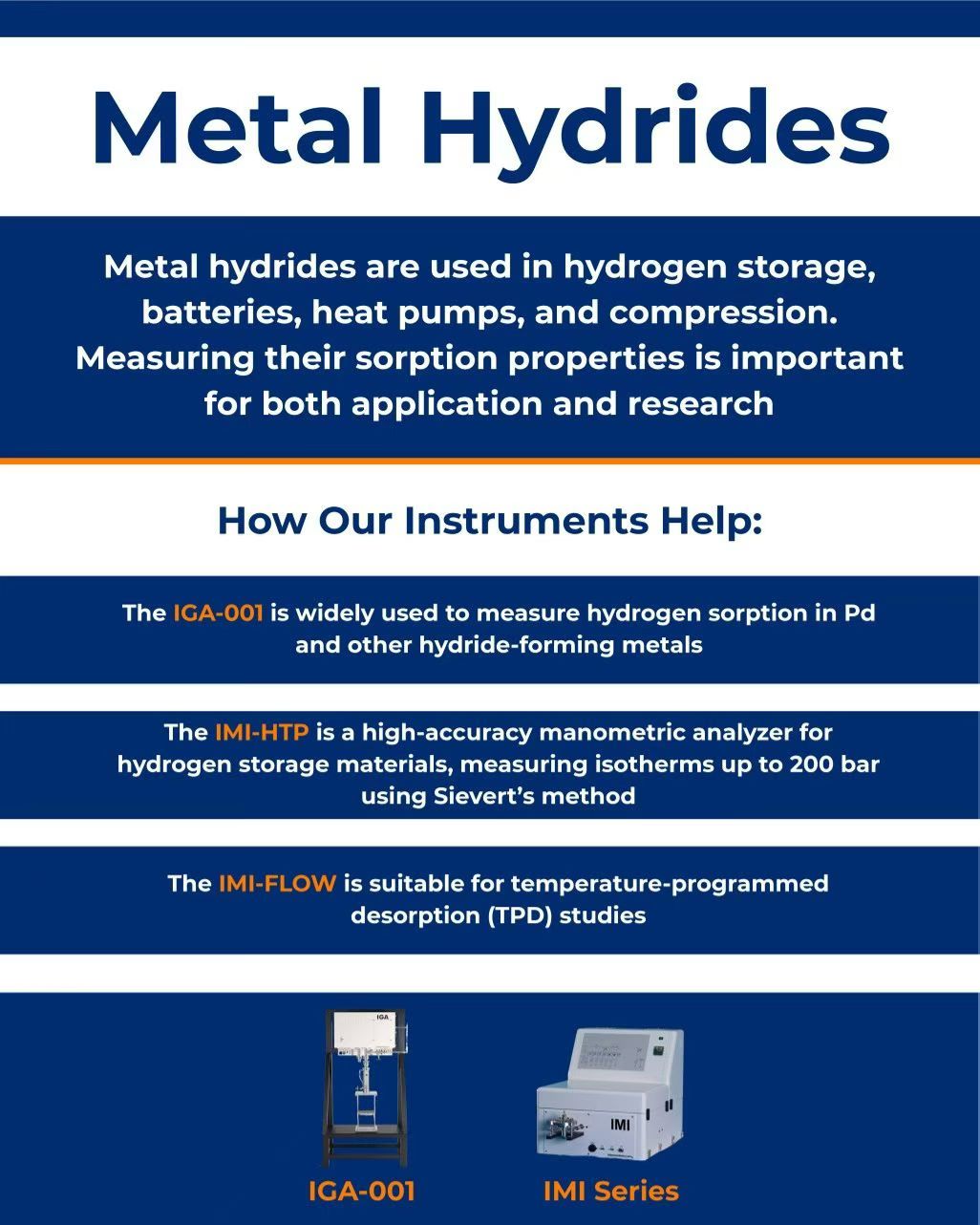 Metal Hydrides

Metal hydrides are used in hydrogen storage, batteries, heat pumps, and compression. Measuring their sorption properties is important for both application and research

How Our Instruments Help:

The IGA-001 is widely used to measure hydrogen sorption in Pd and other hydride-forming metals

The IMI-HTP is a high-accuracy manometric analyzer for hydrogen storage materials, measuring isotherms up to 200 bar using Sievert's method

The IMI-FLOW is suitable for temperature-programmed desorption (TPD) studies

IGA

IMI

IGA-001

IMI Series